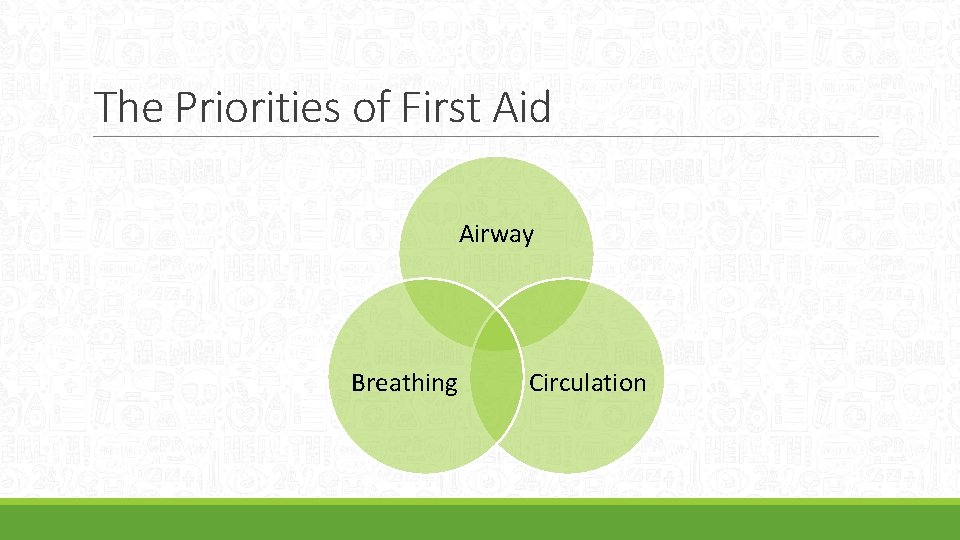 The Priorities of First Aid

Airway

Breathing

Circulation